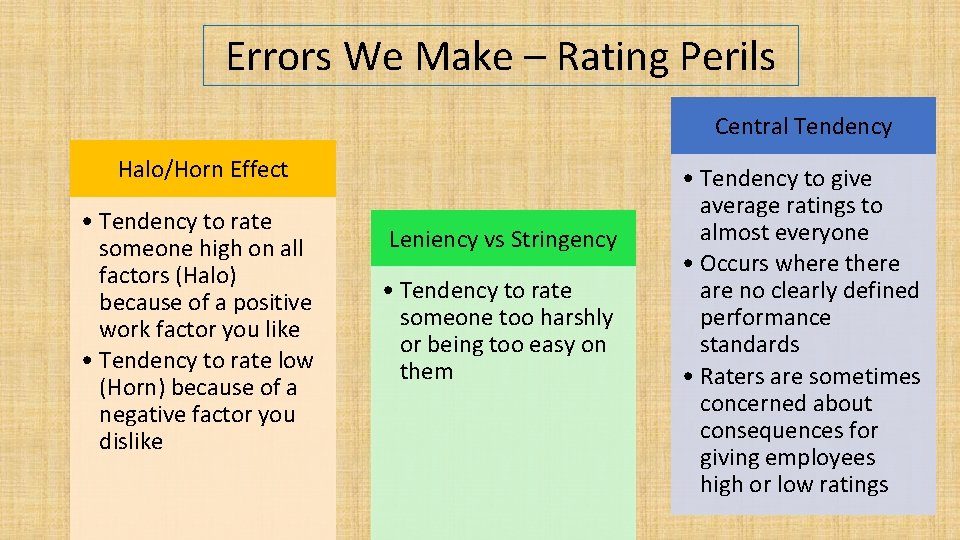 Errors We Make – Rating Perils

Halo/Horn Effect

• Tendency to rate someone high on all factors (Halo) because of a positive work factor you like
• Tendency to rate low (Horn) because of a negative factor you dislike

Leniency vs Stringency

• Tendency to rate someone too harshly or being too easy on them

Central Tendency

• Tendency to give average ratings to almost everyone
• Occurs where there are no clearly defined performance standards
• Raters are sometimes concerned about consequences for giving employees high or low ratings